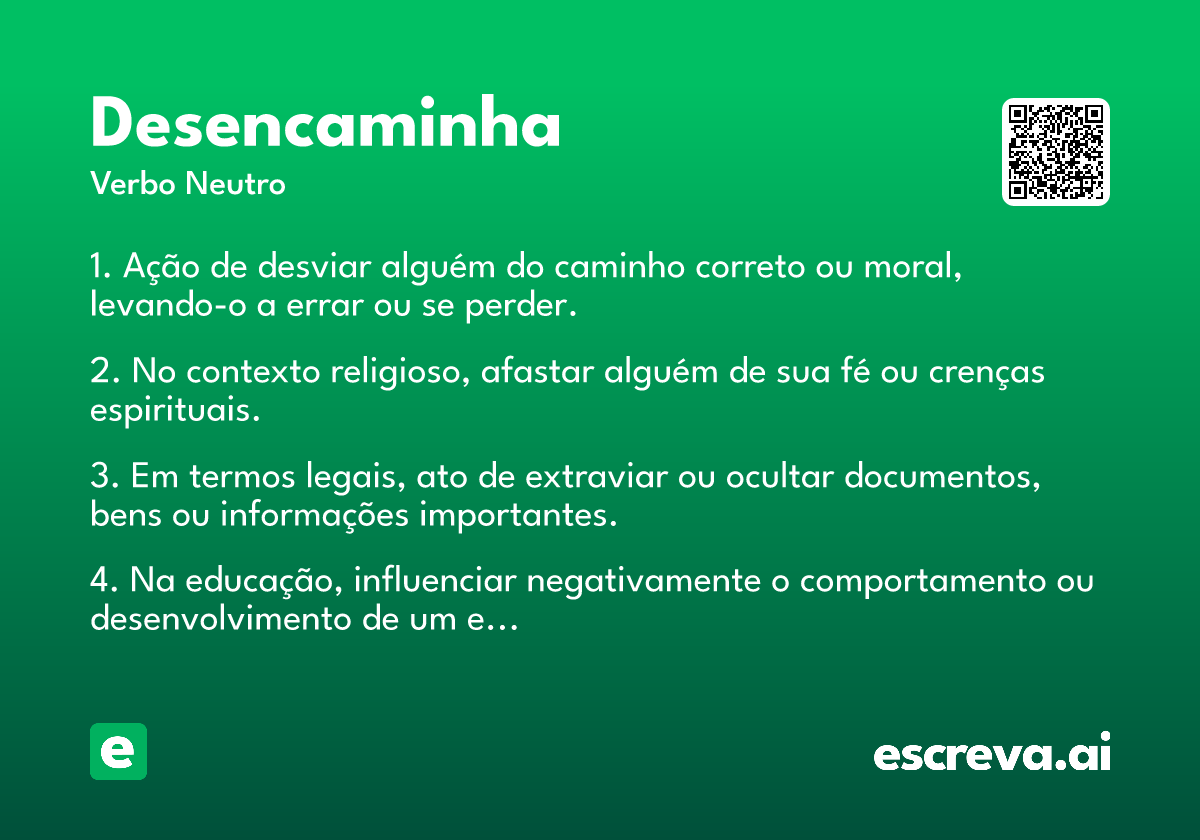 Desencaminha
Verbo Neutro

1. Ação de desviar alguém do caminho correto ou moral, levando-o a errar ou se perder.

2. No contexto religioso, afastar alguém de sua fé ou crenças espirituais.

3. Em termos legais, ato de extraviar ou ocultar documentos, bens ou informações importantes.

4. Na educação, influenciar negativamente o comportamento ou desenvolvimento de um e...

e

escreva.ai